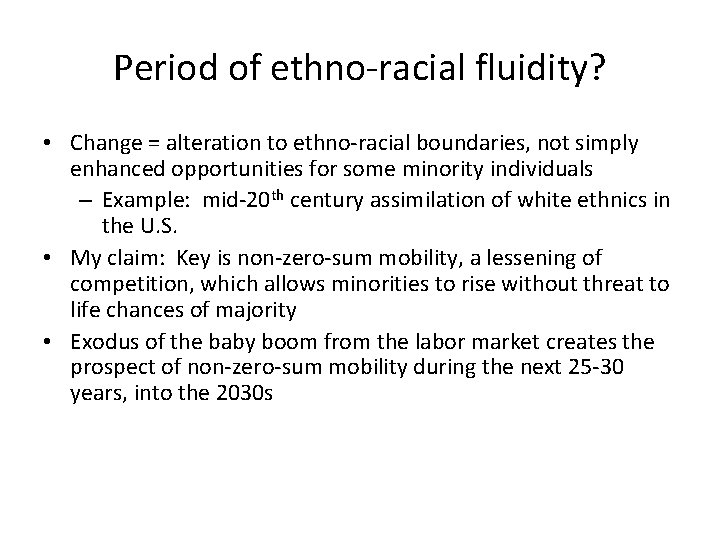 Period of ethno-racial fluidity?

• Change = alteration to ethno-racial boundaries, not simply enhanced opportunities for some minority individuals
– Example: mid-20$^{th}$ century assimilation of white ethnics in the U.S.
• My claim: Key is non-zero-sum mobility, a lessening of competition, which allows minorities to rise without threat to life chances of majority
• Exodus of the baby boom from the labor market creates the prospect of non-zero-sum mobility during the next 25-30 years, into the 2030s